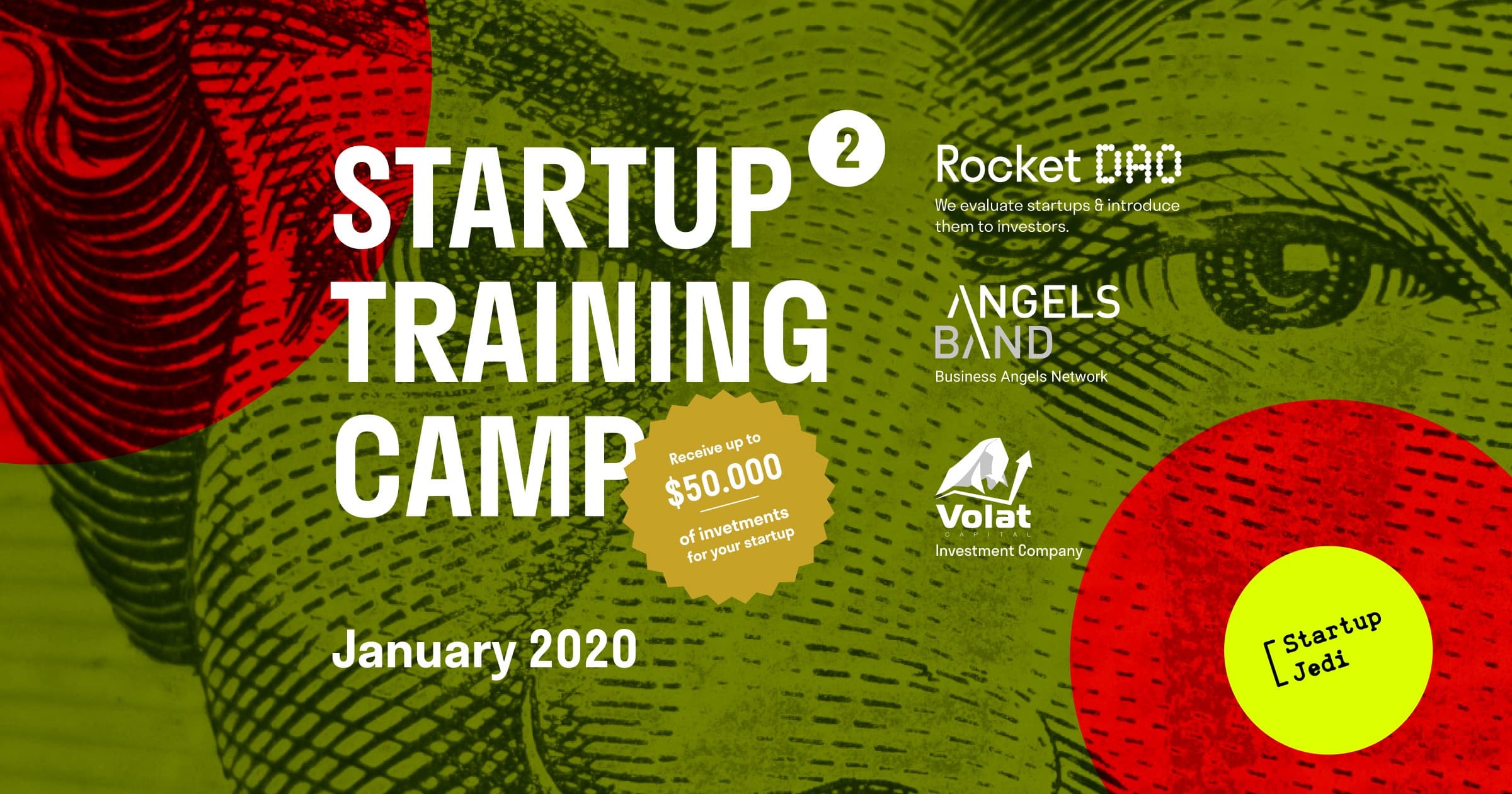 STARTUP TRAINING CAMP 2

Receive up to
$50.000
of invetments for your startup

January 2020

Rocket DAO
We evaluate startups & introduce them to investors.

ANGELS BAND
Business Angels Network

Volat
CAPITAL
Investment Company

Startup Jedi